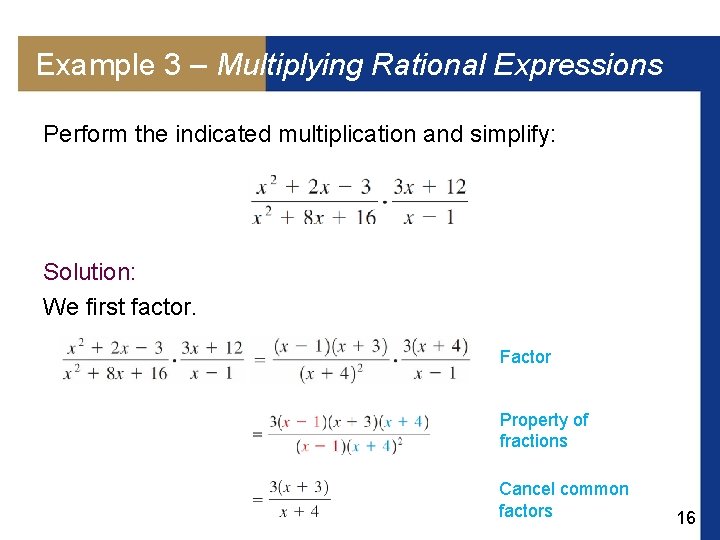 Example 3 – Multiplying Rational Expressions

Perform the indicated multiplication and simplify:

$\frac{x^2 + 2x - 3}{x^2 + 8x + 16} \cdot \frac{3x + 12}{x - 1}$

Solution:

We first factor.

$\frac{x^2 + 2x - 3}{x^2 + 8x + 16} \cdot \frac{3x + 12}{x - 1} = \frac{(x - 1)(x + 3)}{(x + 4)^2} \cdot \frac{3(x + 4)}{x - 1}$ Factor

$= \frac{3(x - 1)(x + 3)(x + 4)}{(x - 1)(x + 4)^2}$ Property of fractions

$= \frac{3(x + 3)}{x + 4}$ Cancel common factors

16